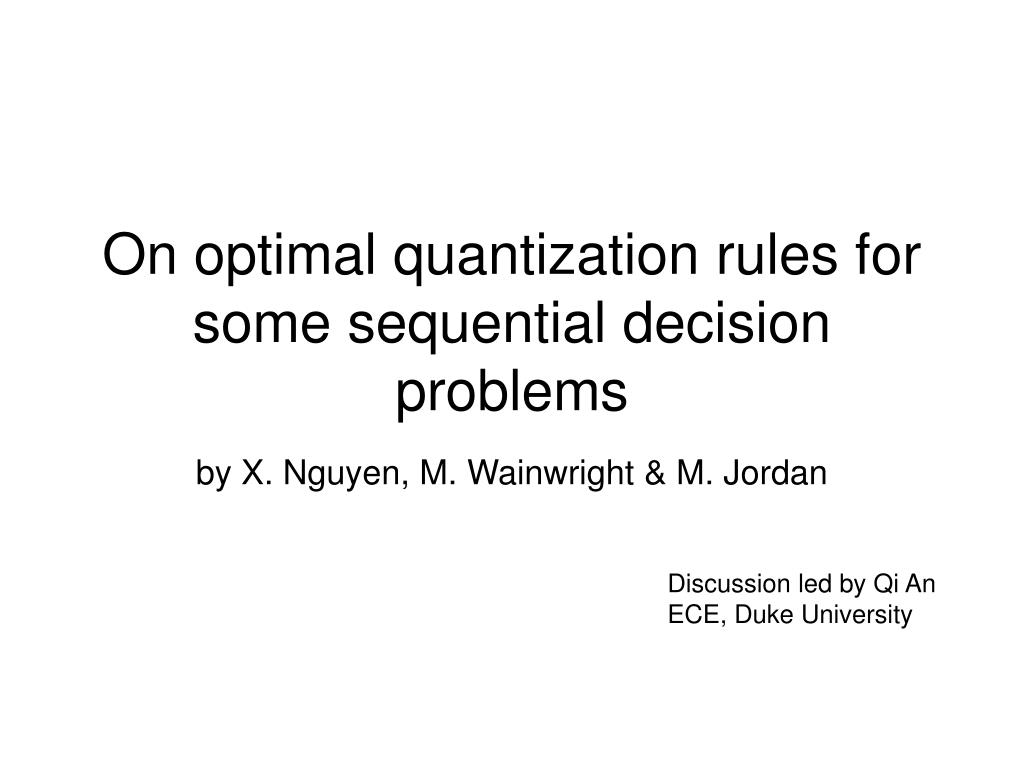 On optimal quantization rules for some sequential decision problems

by X. Nguyen, M. Wainwright & M. Jordan

Discussion led by Qi An
ECE, Duke University